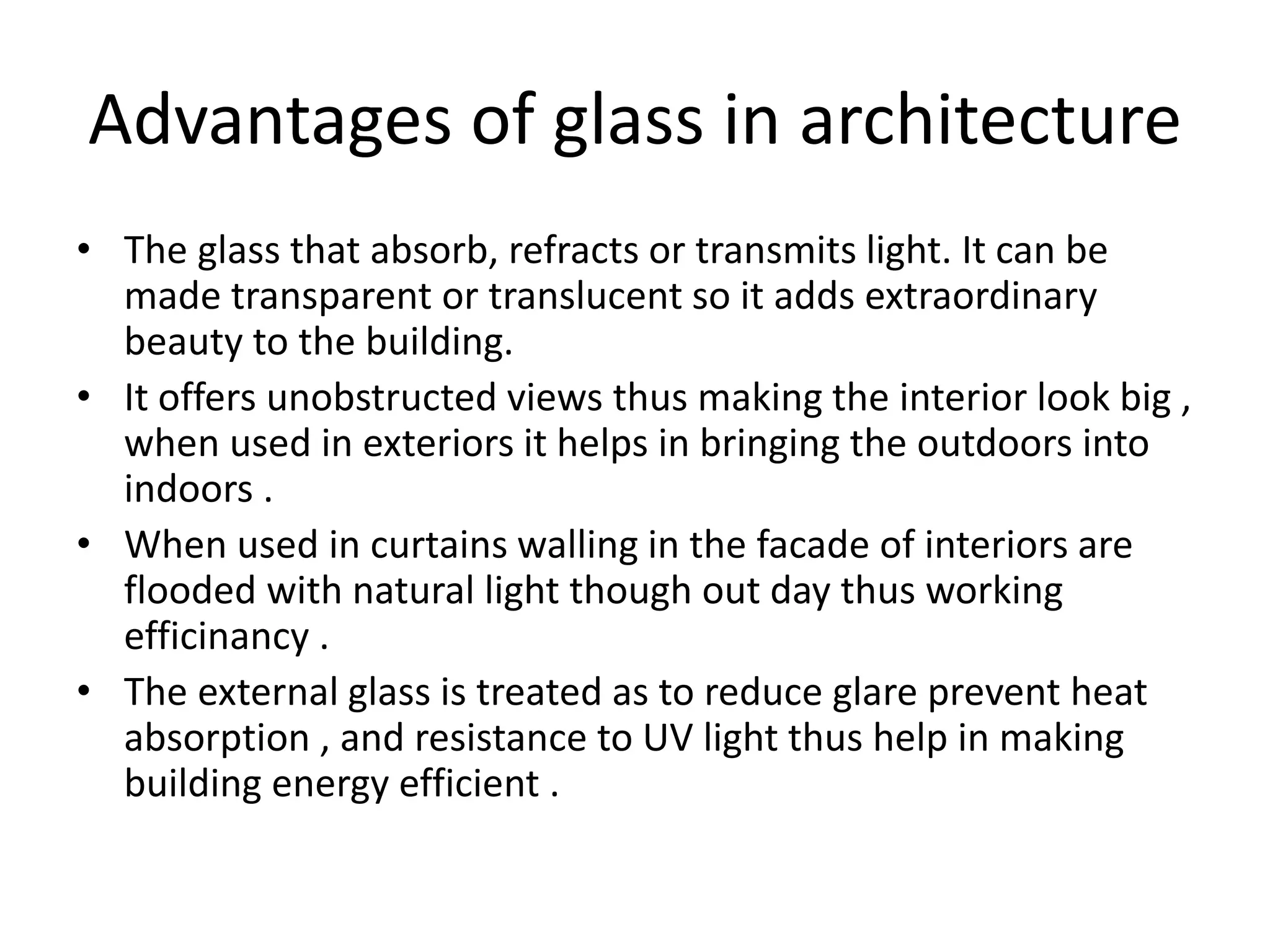 Advantages of glass in architecture

• The glass that absorb, refracts or transmits light. It can be made transparent or translucent so it adds extraordinary beauty to the building.
• It offers unobstructed views thus making the interior look big , when used in exteriors it helps in bringing the outdoors into indoors .
• When used in curtains walling in the facade of interiors are flooded with natural light though out day thus working efficinancy .
• The external glass is treated as to reduce glare prevent heat absorption , and resistance to UV light thus help in making building energy efficient .